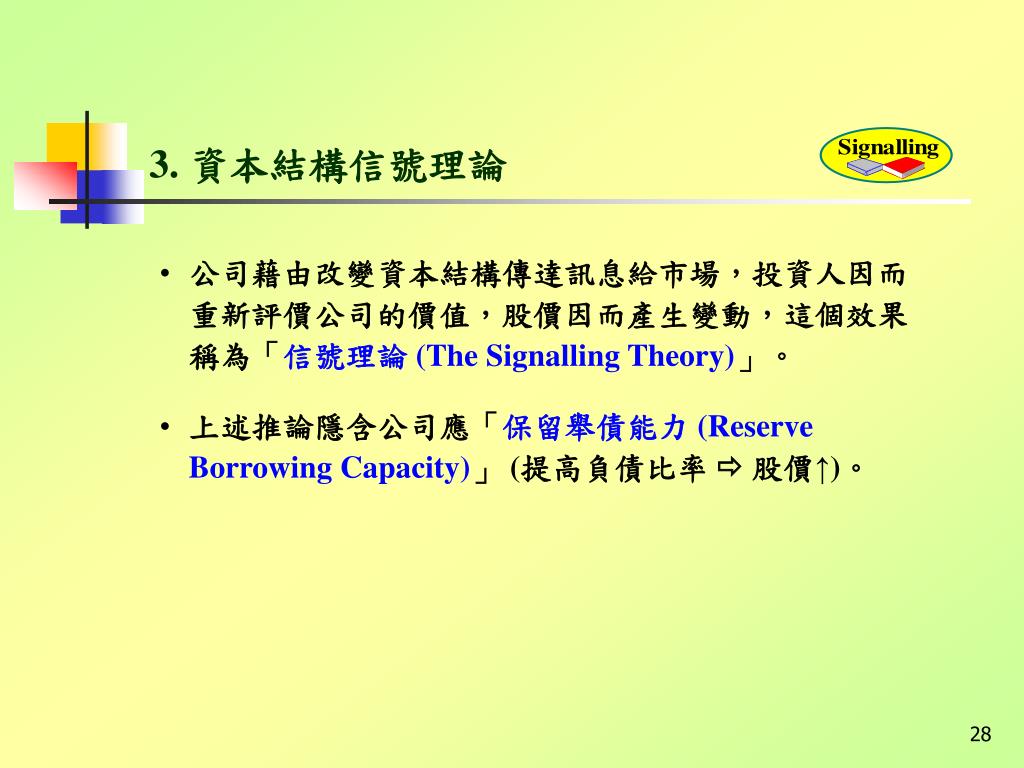 3. 資本結構信號理論

Signalling

• 公司藉由改變資本結構傳達訊息給市場，投資人因而重新評價公司的價值，股價因而產生變動，這個效果稱為「信號理論 (The Signalling Theory)」。

• 上述推論隱含公司應「保留舉債能力 (Reserve Borrowing Capacity)」 (提高負債比率 ⇨ 股價↑)。

28